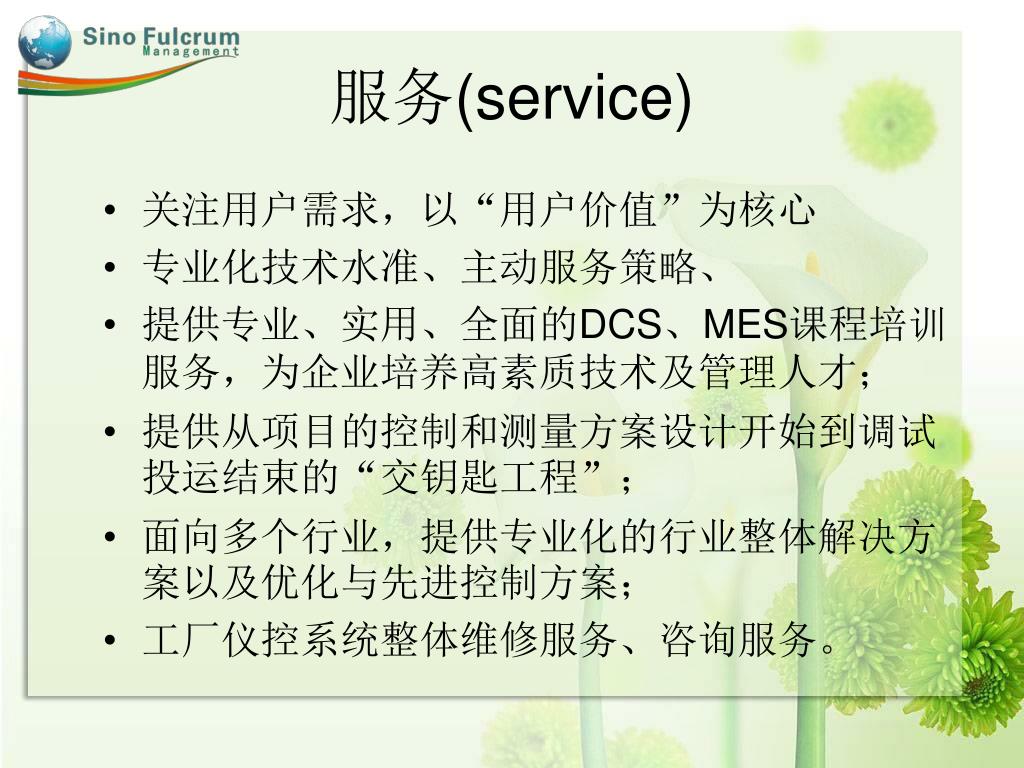 Sino Fulcrum
Management

服务(service)

• 关注用户需求，以“用户价值”为核心
• 专业化技术水准、主动服务策略、
• 提供专业、实用、全面的DCS、MES课程培训服务，为企业培养高素质技术及管理人才；
• 提供从项目的控制和测量方案设计开始到调试投运结束的“交钥匙工程”；
• 面向多个行业，提供专业化的行业整体解决方案以及优化与先进控制方案；
• 工厂仪控系统整体维修服务、咨询服务。